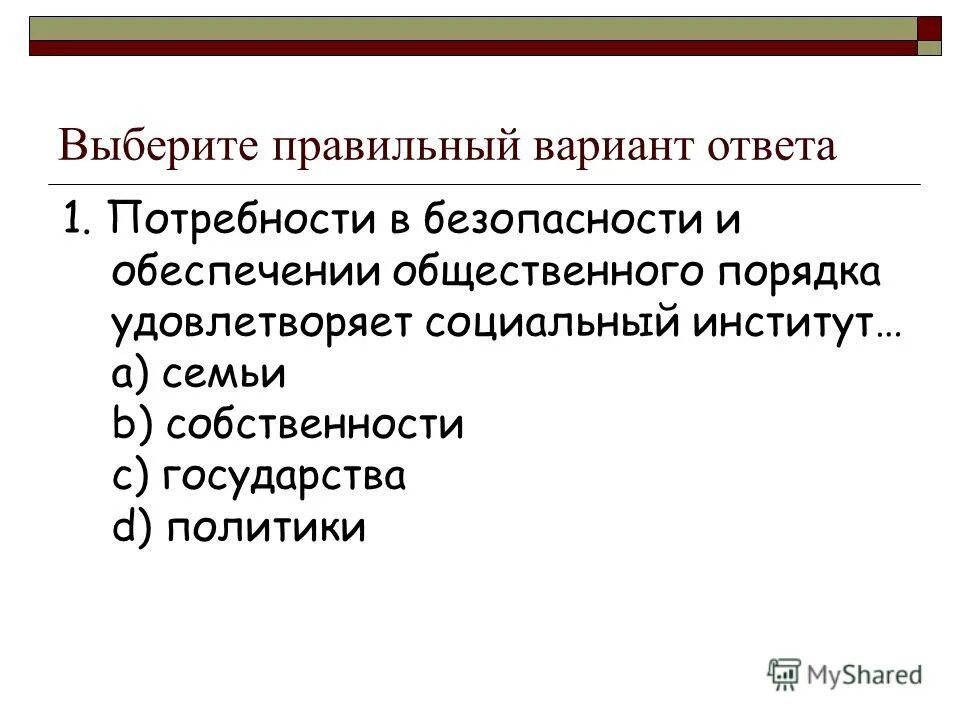 Выберите правильный вариант ответа

1. Потребности в безопасности и обеспечении общественного порядка удовлетворяет социальный институт…
a) семьи
b) собственности
c) государства
d) политики

MyShared